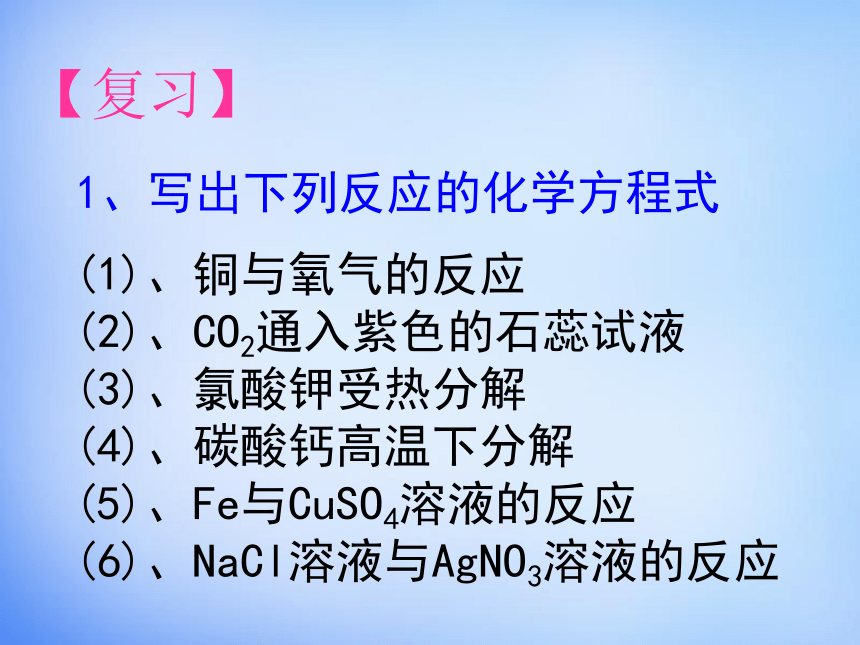 【复习】

1、写出下列反应的化学方程式

(1)、铜与氧气的反应
(2)、$CO_2$通入紫色的石蕊试液
(3)、氯酸钾受热分解
(4)、碳酸钙高温下分解
(5)、Fe与$CuSO_4$溶液的反应
(6)、NaCl溶液与$AgNO_3$溶液的反应